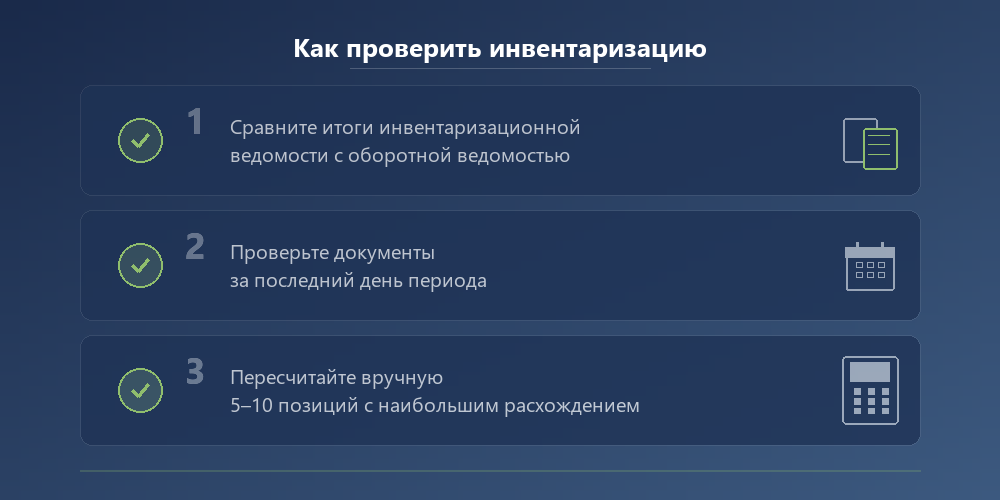 Как проверить инвентаризацию

1 Сравните итоги инвентаризационной ведомости с оборотной ведомостью

2 Проверьте документы за последний день периода

3 Пересчитайте вручную 5–10 позиций с наибольшим расхождением